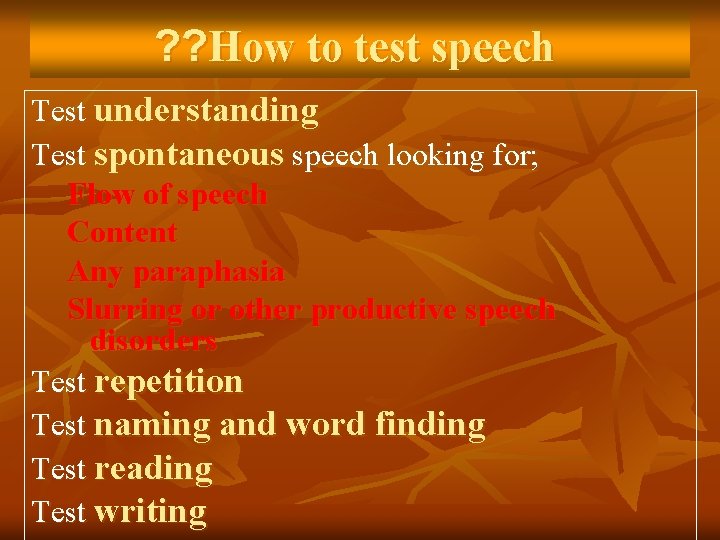 ??How to test speech

Test understanding

Test spontaneous speech looking for;

Flow of speech

Content

Any paraphasia

Slurring or other productive speech disorders

Test repetition

Test naming and word finding

Test reading

Test writing